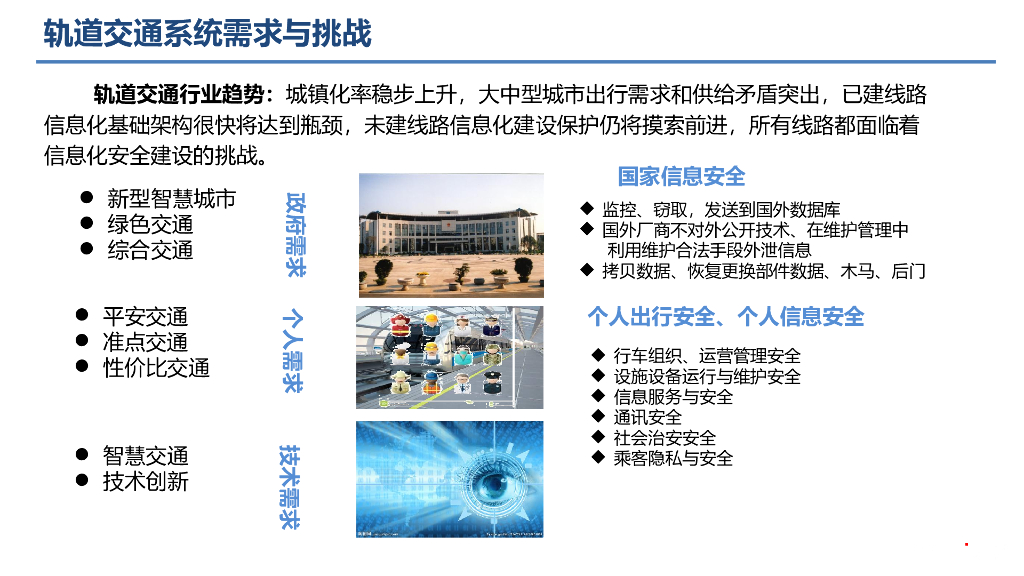 轨道交通系统需求与挑战

轨道交通行业趋势：城镇化率稳步上升，大中型城市出行需求和供给矛盾突出，已建线路信息化基础架构很快将达到瓶颈，未建线路信息化建设保护仍将摸索前进，所有线路都面临着信息化安全建设的挑战。

● 新型智慧城市
● 绿色交通
● 综合交通

政府需求

国家信息安全

◆ 监控、窃取，发送到国外数据库
◆ 国外厂商不对外公开技术、在维护管理中利用维护合法手段外泄信息
◆ 拷贝数据、恢复更换部件数据、木马、后门

● 平安交通
● 准点交通
● 性价比交通

个人需求

个人出行安全、个人信息安全

◆ 行车组织、运营管理安全
◆ 设施设备运行与维护安全
◆ 信息服务与安全
◆ 通讯安全
◆ 社会治安安全
◆ 乘客隐私与安全

● 智慧交通
● 技术创新

技术需求